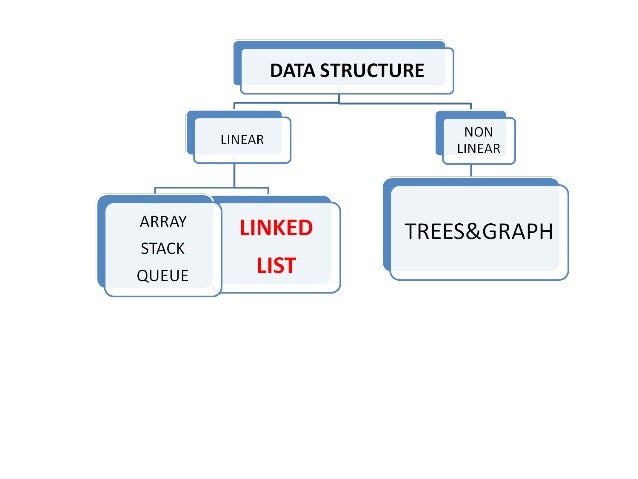 DATA STRUCTURE

LINEAR

NON LINEAR

ARRAY
STACK
QUEUE

LINKED LIST

TREES&GRAPH